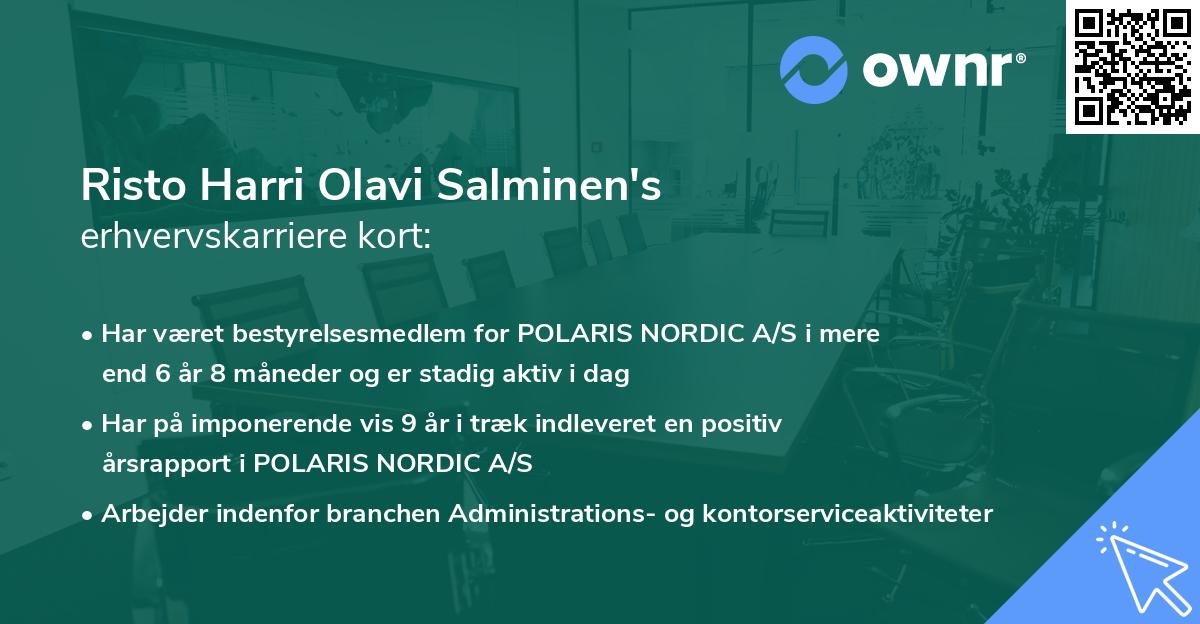 ownr®

Risto Harri Olavi Salminen's
erhvervskarriere kort:

• Har været bestyrelsesmedlem for POLARIS NORDIC A/S i mere end 6 år 8 måneder og er stadig aktiv i dag

• Har på imponerende vis 9 år i træk indleveret en positiv årsrapport i POLARIS NORDIC A/S

• Arbejder indenfor branchen Administrations- og kontorserviceaktiviteter